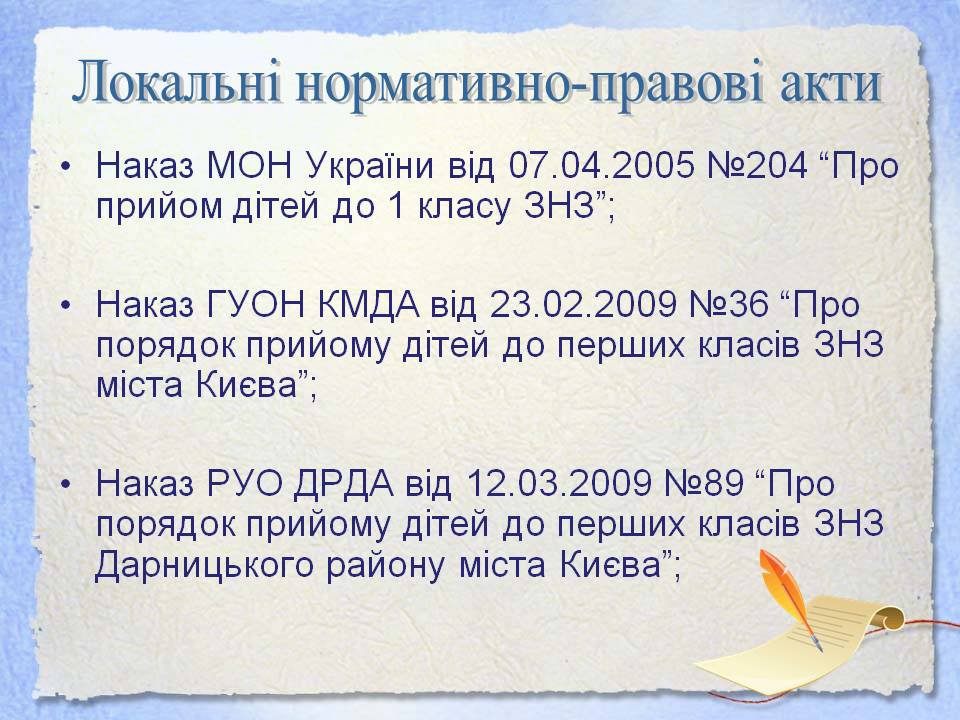 Локальні нормативно-правові акти

• Наказ МОН України від 07.04.2005 №204 “Про прийом дітей до 1 класу ЗНЗ”;

• Наказ ГУОН КМДА від 23.02.2009 №36 “Про порядок прийому дітей до перших класів ЗНЗ міста Києва”;

• Наказ РУО ДРДА від 12.03.2009 №89 “Про порядок прийому дітей до перших класів ЗНЗ Дарницького району міста Києва”;